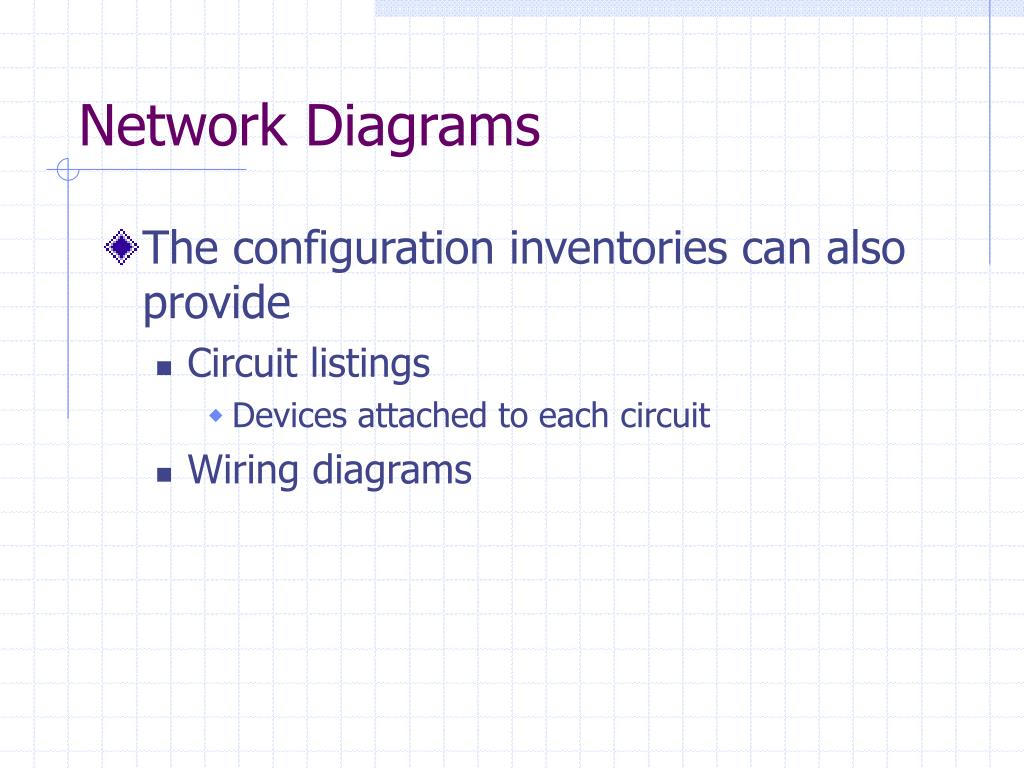 Network Diagrams

The configuration inventories can also provide

Circuit listings

Devices attached to each circuit

Wiring diagrams